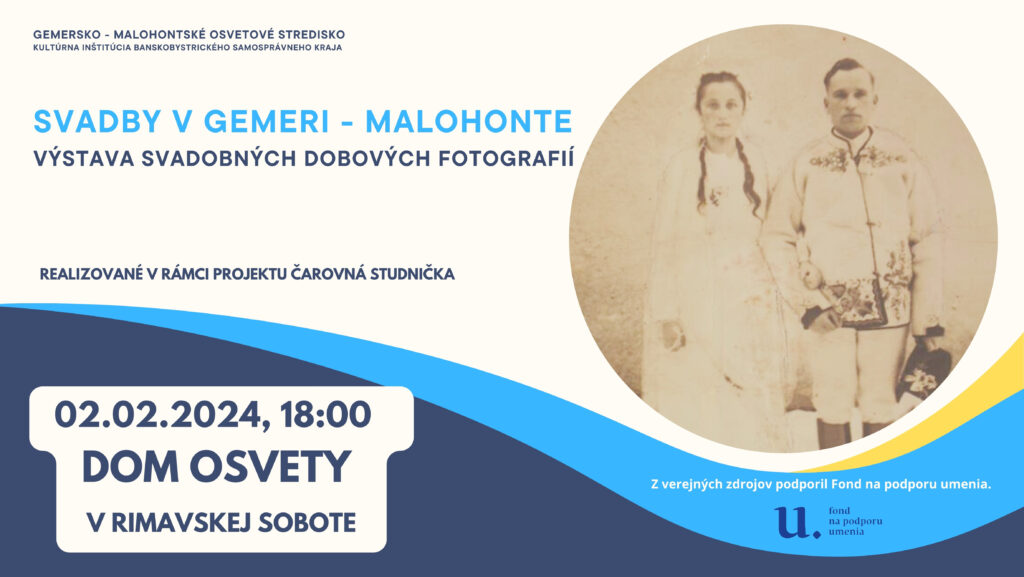 GEMERSKO - MALOHONTSKÉ OSVETOVÉ STREDISKO
KULTÚRNA INŠTITÚCIA BANSKOBYSTRICKÉHO SAMOSPRÁVNEHO KRAJA

SVADBY V GEMERI - MALOHONTE
VÝSTAVA SVADOBNÝCH DOBOVÝCH FOTOGRAFIÍ

REALIZOVANÉ V RÁMCI PROJEKTU ČAROVNÁ STUDNIČKA

02.02.2024, 18:00
DOM OSVETY
V RIMAVSKEJ SOBOTE

Z verejných zdrojov podporil Fond na podporu umenia.

u. fond na podporu umenia